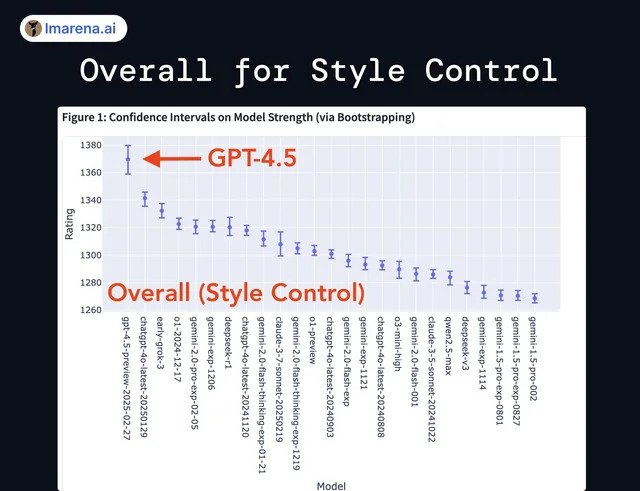 lmarena.ai

Overall for Style Control

Figure 1: Confidence Intervals on Model Strength (via Bootstrapping)

GPT-4.5

Overall (Style Control)

Rating

1380
1360
1340
1320
1300
1280
1260

gpt-4.5-preview-2025-02-27
chatgpt-4o-latest-20250129
early-grok-3
o1-2024-12-17
gemini-2.0-pro-exp-02-05
gemini-exp-1206
deepseek-r1
chatgpt-4o-latest-20241120
gemini-2.0-flash-thinking-exp-01-21
claude-3-7-sonnet-20250219
gemini-2.0-flash-thinking-exp-1219
o1-preview
chatgpt-4o-latest-20240903
gemini-2.0-flash-exp
gemini-exp-1121
chatgpt-4o-latest-20240808
o3-mini-high
gemini-2.0-flash-001
claude-3-5-sonnet-20241022
qwen2.5-max
deepseek-v3
gemini-exp-1114
gemini-1.5-pro-exp-0801
gemini-1.5-pro-exp-0827
gemini-1.5-pro-002

Model